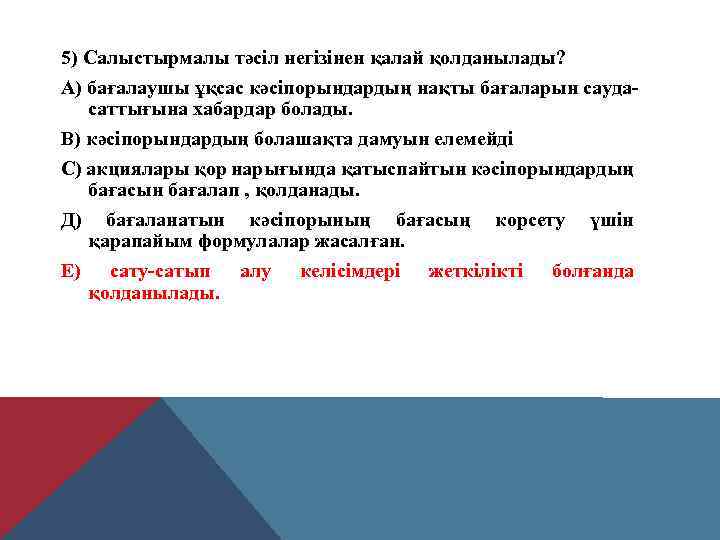 5) Салыстырмалы тәсіл негізінен қалай қолданылады?

А) бағалаушы ұқсас кәсіпорындардың нақты бағаларын сауда-саттығына хабардар болады.

В) кәсіпорындардың болашақта дамуын елемейді

С) акциялары қор нарығында қатыспайтын кәсіпорындардың бағасын бағалап , қолданады.

Д) бағаланатын кәсіпорының бағасың корсету үшін қарапайым формулалар жасалған.

Е) сату-сатып алу келісімдері жеткілікті болғанда қолданылады.